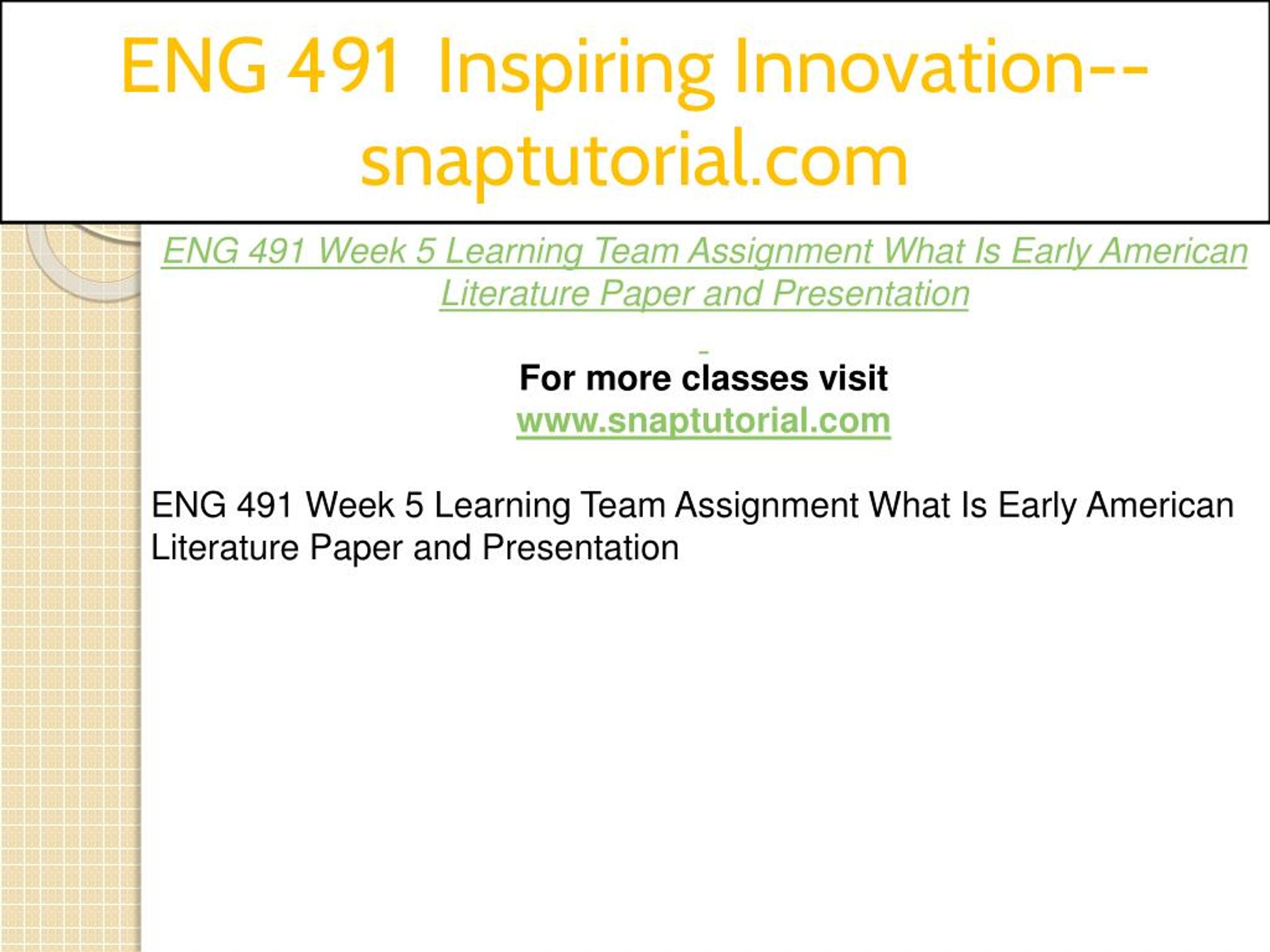 ENG 491 Inspiring Innovation--snaptutorial.com

ENG 491 Week 5 Learning Team Assignment What Is Early American Literature Paper and Presentation

For more classes visit
www.snaptutorial.com

ENG 491 Week 5 Learning Team Assignment What Is Early American Literature Paper and Presentation